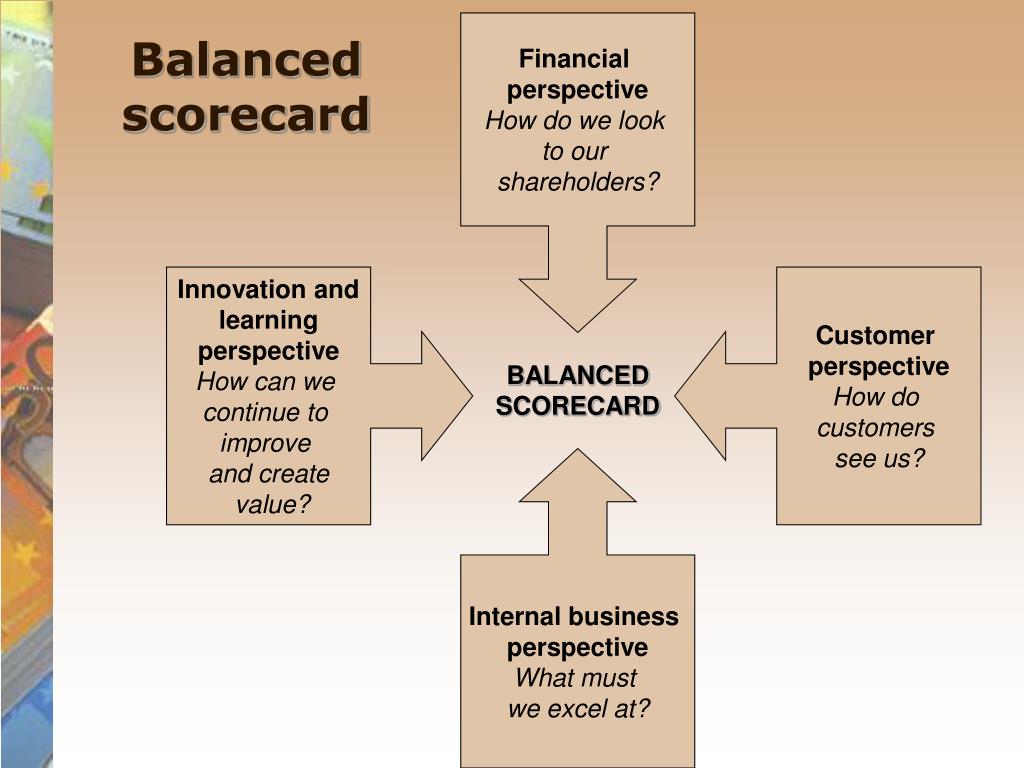 Balanced scorecard

Financial perspective
How do we look to our shareholders?

Innovation and learning perspective
How can we continue to improve and create value?

BALANCED SCORECARD

Customer perspective
How do customers see us?

Internal business perspective
What must we excel at?